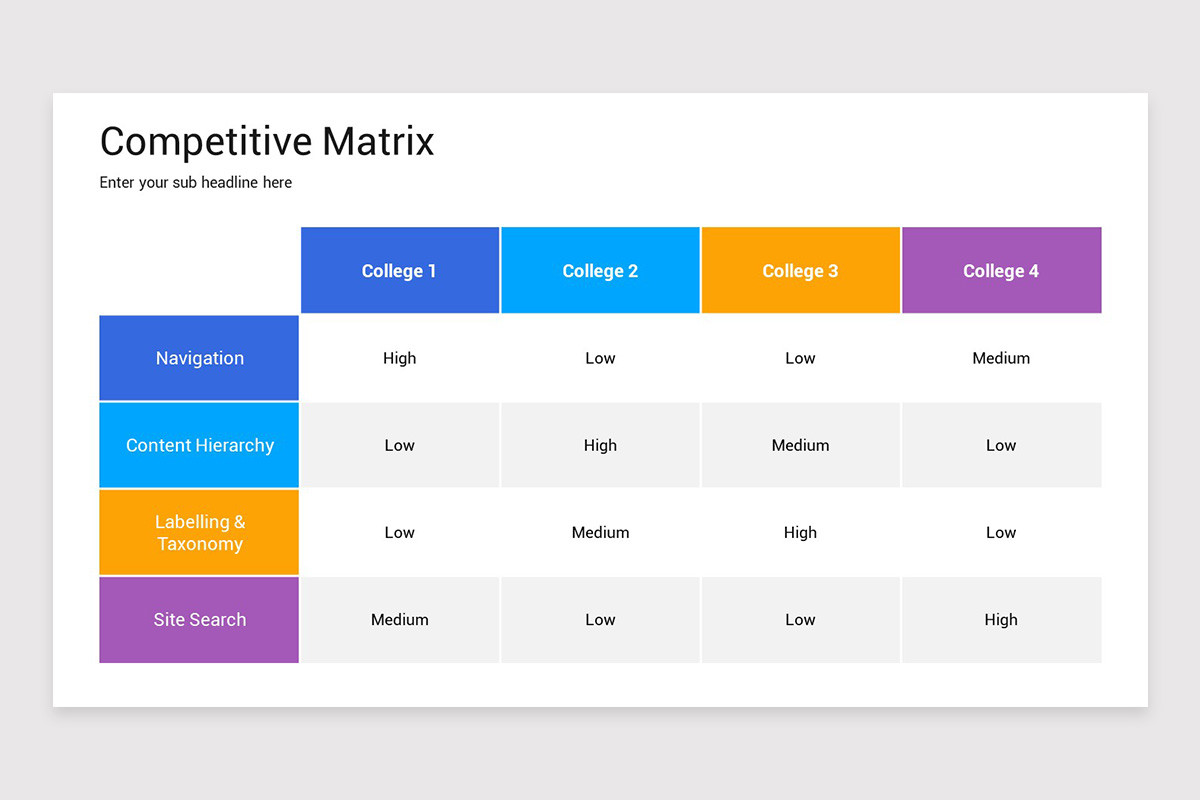 Competitive Matrix

Enter your sub headline here

| | College 1 | College 2 | College 3 | College 4 |
|---|---|---|---|---|
| Navigation | High | Low | Low | Medium |
| Content Hierarchy | Low | High | Medium | Low |
| Labelling & Taxonomy | Low | Medium | High | Low |
| Site Search | Medium | Low | Low | High |